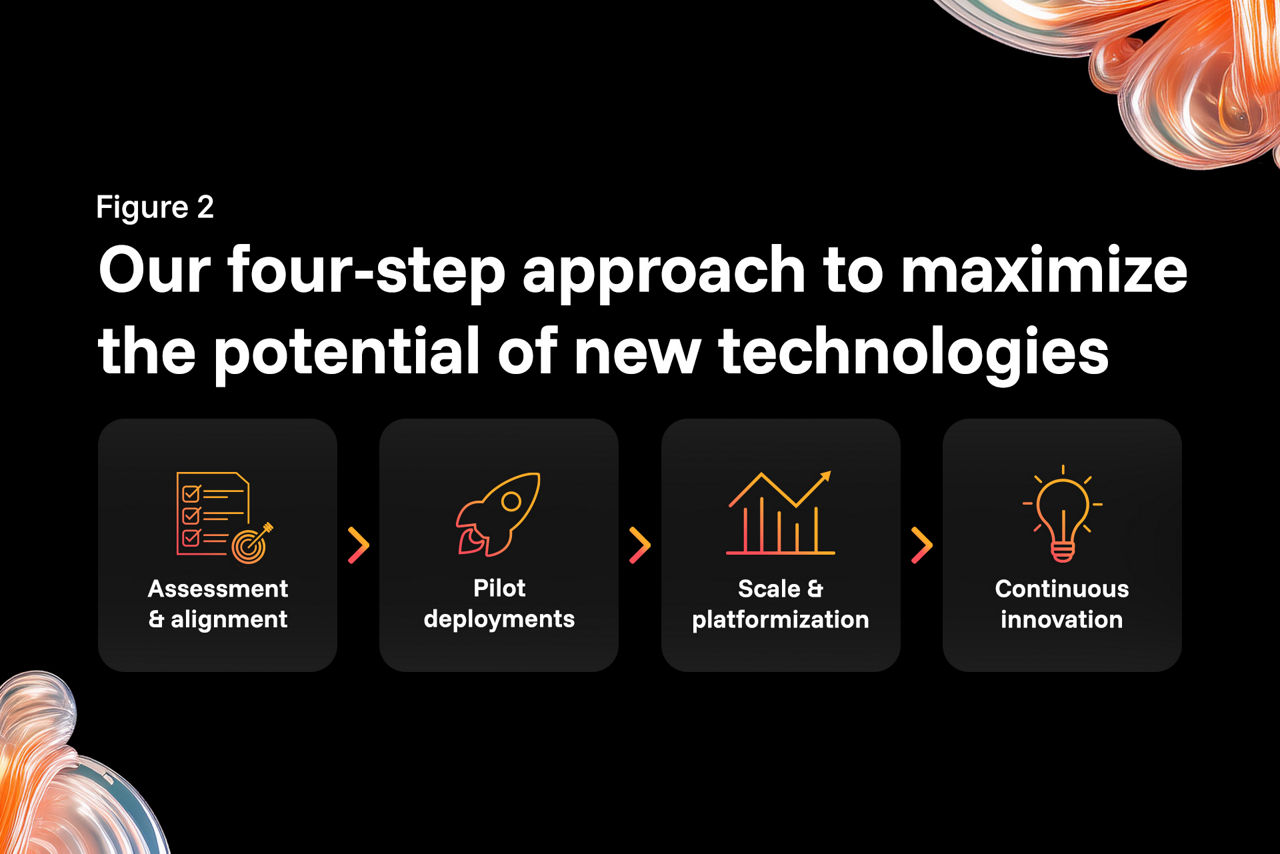 Figure 2

Our four-step approach to maximize the potential of new technologies

Assessment & alignment

Pilot deployments

Scale & platformization

Continuous innovation